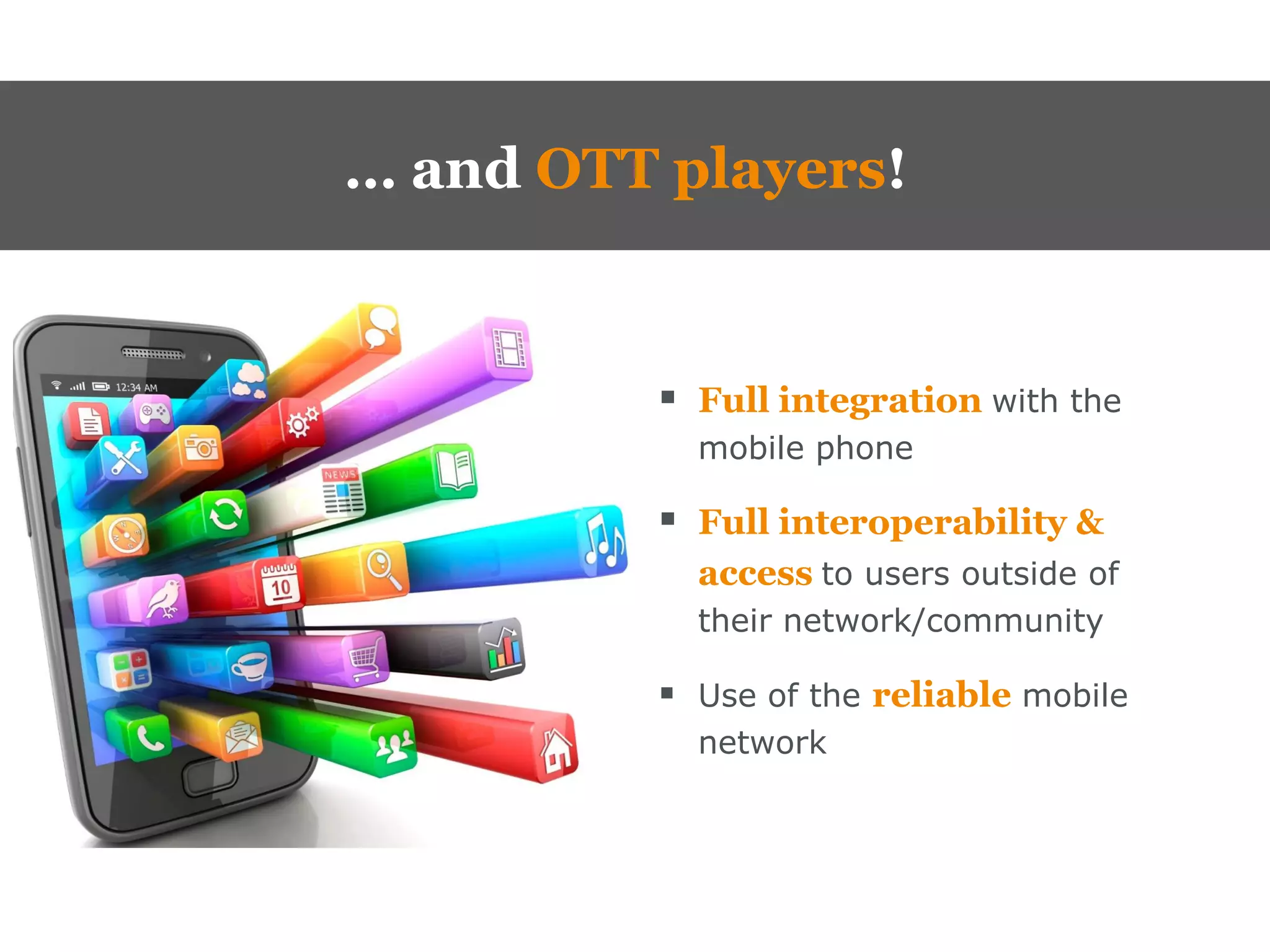 … and OTT players!

12:34 AM

NEWS

10

▪ Full integration with the mobile phone

▪ Full interoperability & access to users outside of their network/community

▪ Use of the reliable mobile network